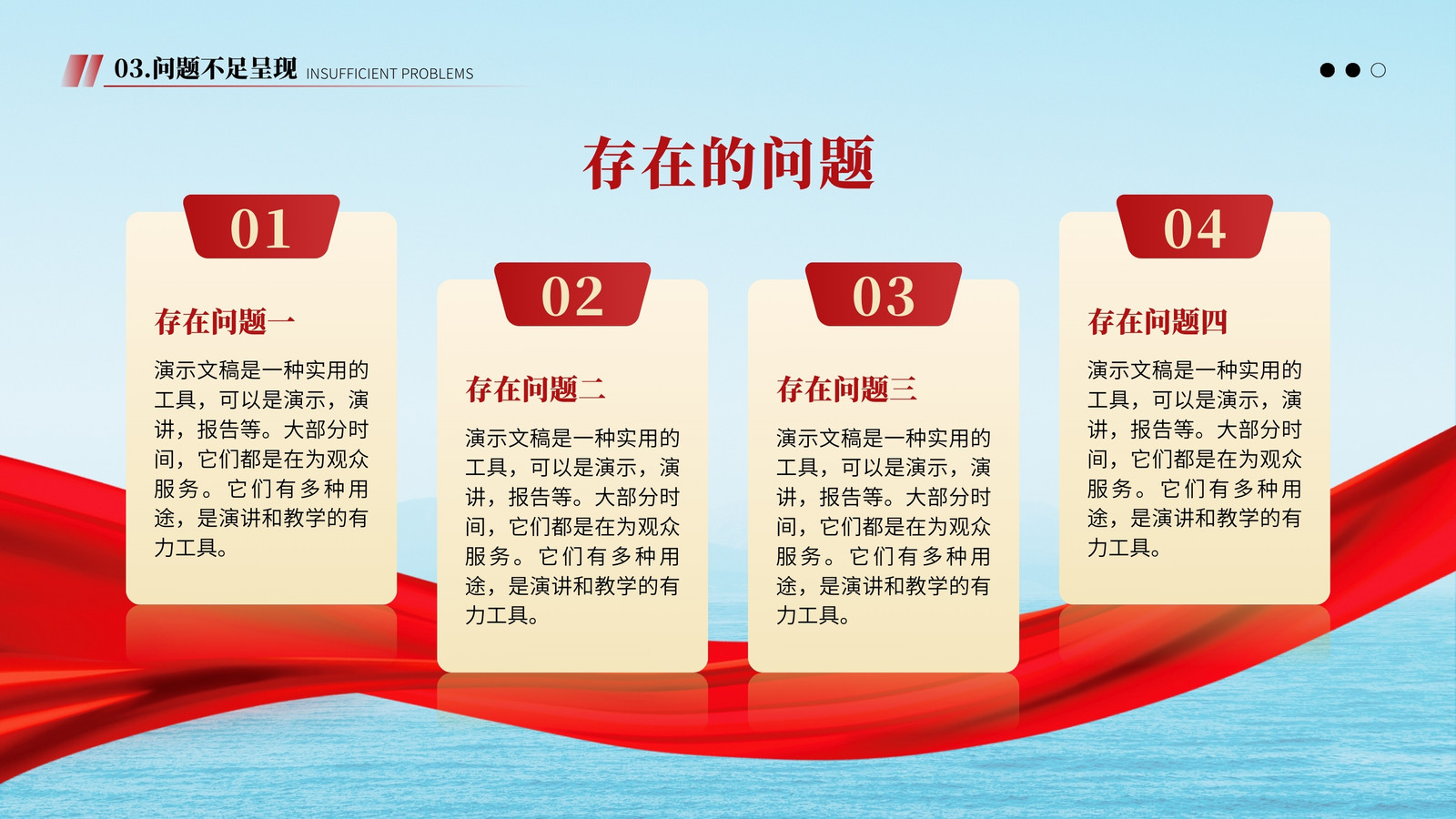 03.问题不足呈现 INSUFFICIENT PROBLEMS

存在的问题

01

存在问题一

演示文稿是一种实用的工具，可以是演示，演讲，报告等。大部分时间，它们都是在为观众服务。它们有多种用途，是演讲和教学的有力工具。

02

存在问题二

演示文稿是一种实用的工具，可以是演示，演讲，报告等。大部分时间，它们都是在为观众服务。它们有多种用途，是演讲和教学的有力工具。

03

存在问题三

演示文稿是一种实用的工具，可以是演示，演讲，报告等。大部分时间，它们都是在为观众服务。它们有多种用途，是演讲和教学的有力工具。

04

存在问题四

演示文稿是一种实用的工具，可以是演示，演讲，报告等。大部分时间，它们都是在为观众服务。它们有多种用途，是演讲和教学的有力工具。